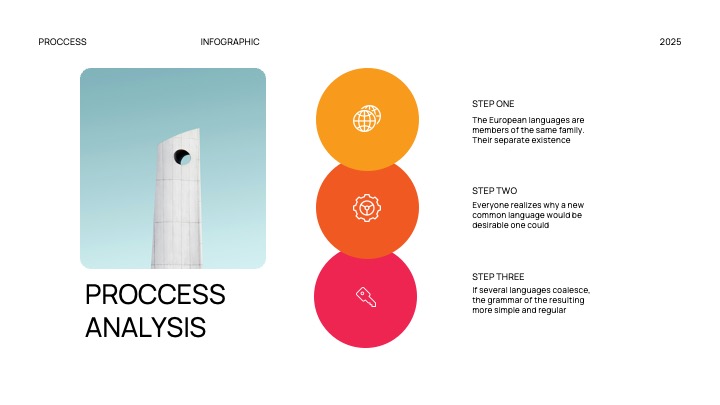 PROCCESS

INFOGRAPHIC

2025

PROCCESS ANALYSIS

STEP ONE

The European languages are members of the same family. Their separate existence

STEP TWO

Everyone realizes why a new common language would be desirable one could

STEP THREE

If several languages coalesce, the grammar of the resulting more simple and regular